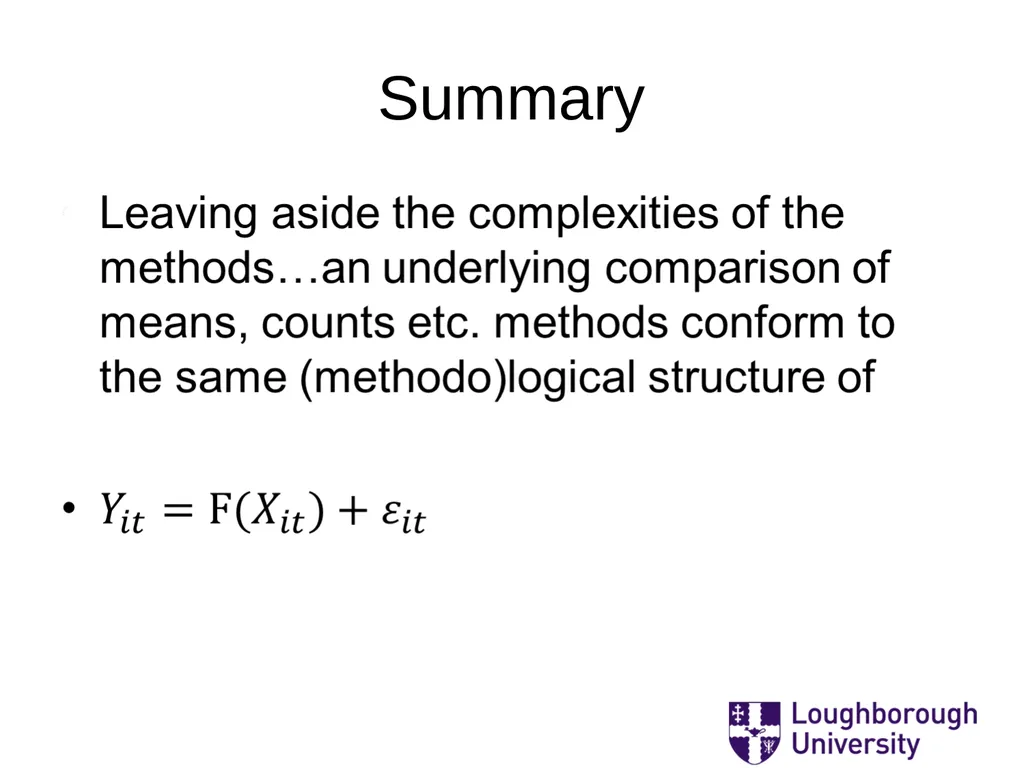 Summary

Leaving aside the complexities of the methods…an underlying comparison of means, counts etc. methods conform to the same (methodo)logical structure of

• $Y_{it} = \mathrm{F}(X_{it}) + \varepsilon_{it}$

Loughborough University